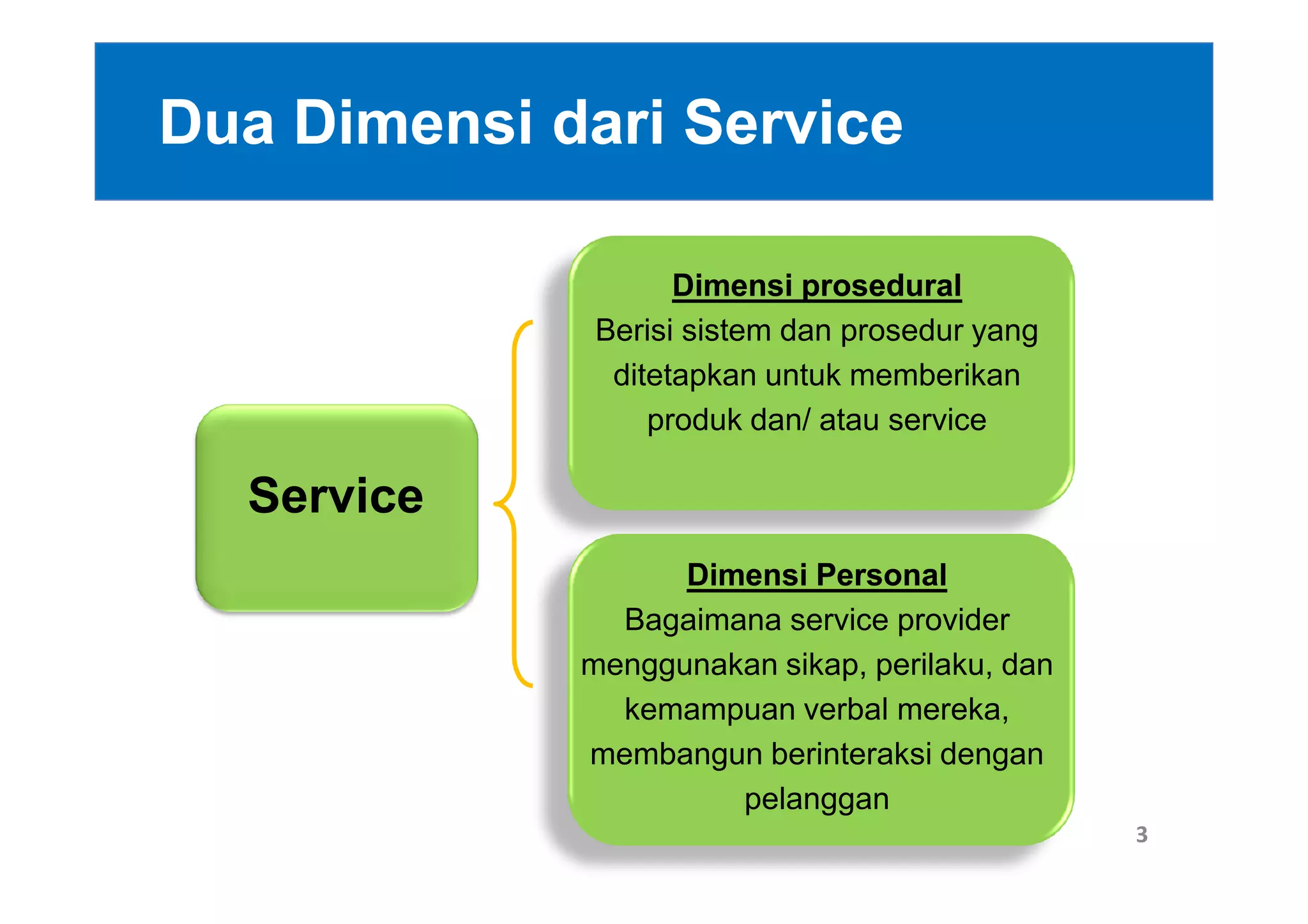 Dua Dimensi dari Service

Service

Dimensi prosedural
Berisi sistem dan prosedur yang ditetapkan untuk memberikan produk dan/ atau service

Dimensi Personal
Bagaimana service provider menggunakan sikap, perilaku, dan kemampuan verbal mereka, membangun berinteraksi dengan pelanggan

3